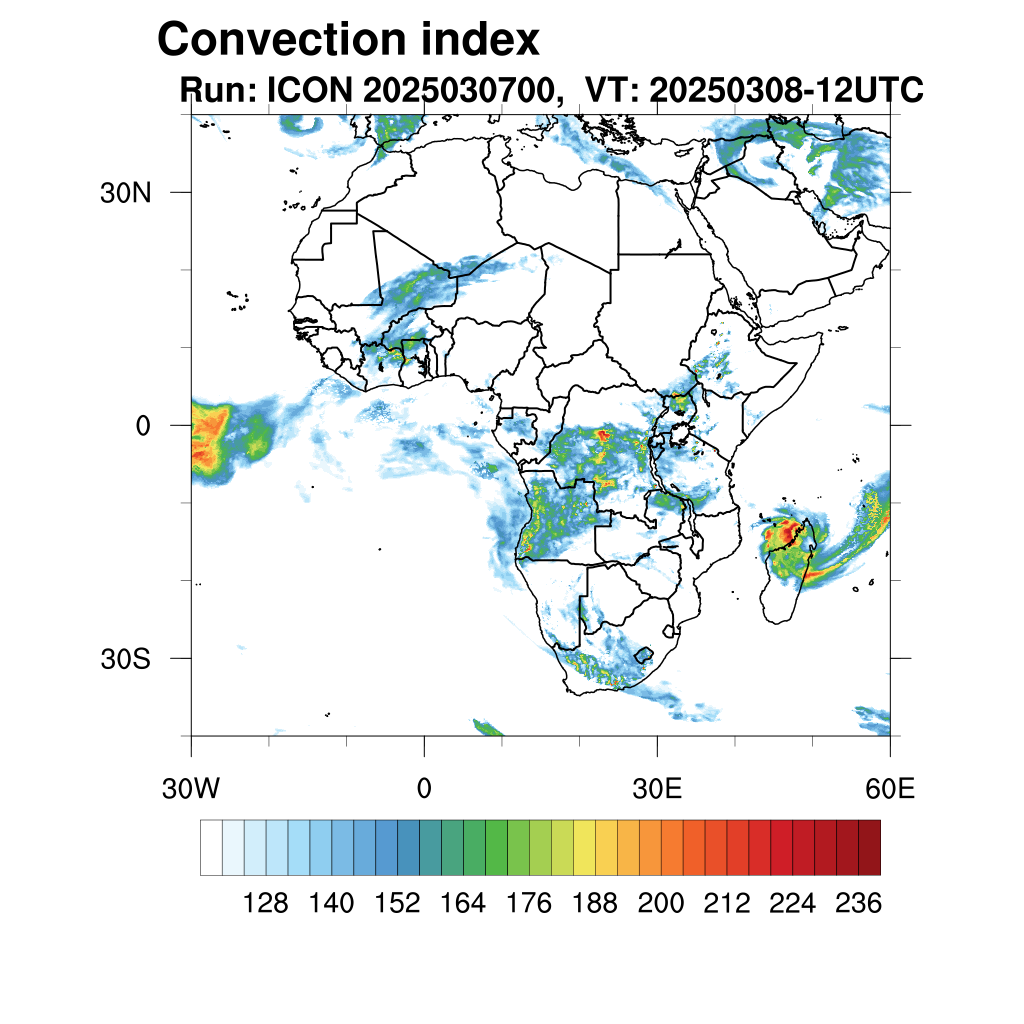 Convection index

Run: ICON 2025030700, VT: 20250308-12UTC

30N

0

30S

30W

0

30E

60E

128 140 152 164 176 188 200 212 224 236